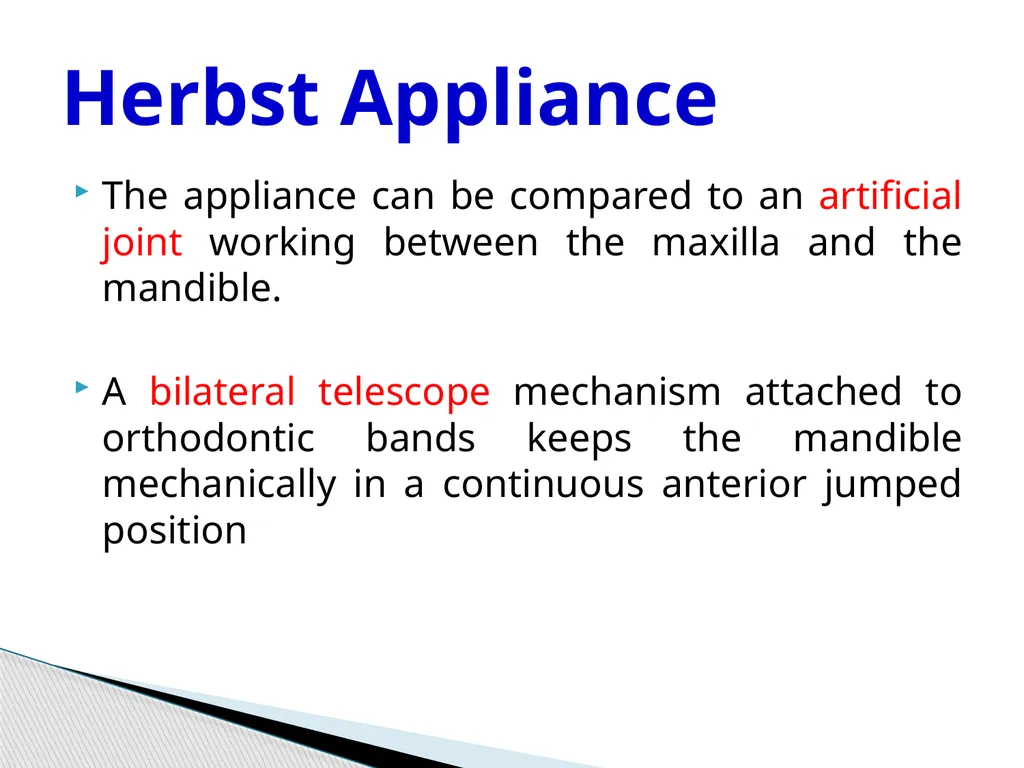 Herbst Appliance

The appliance can be compared to an artificial joint working between the maxilla and the mandible.

A bilateral telescope mechanism attached to orthodontic bands keeps the mandible mechanically in a continuous anterior jumped position